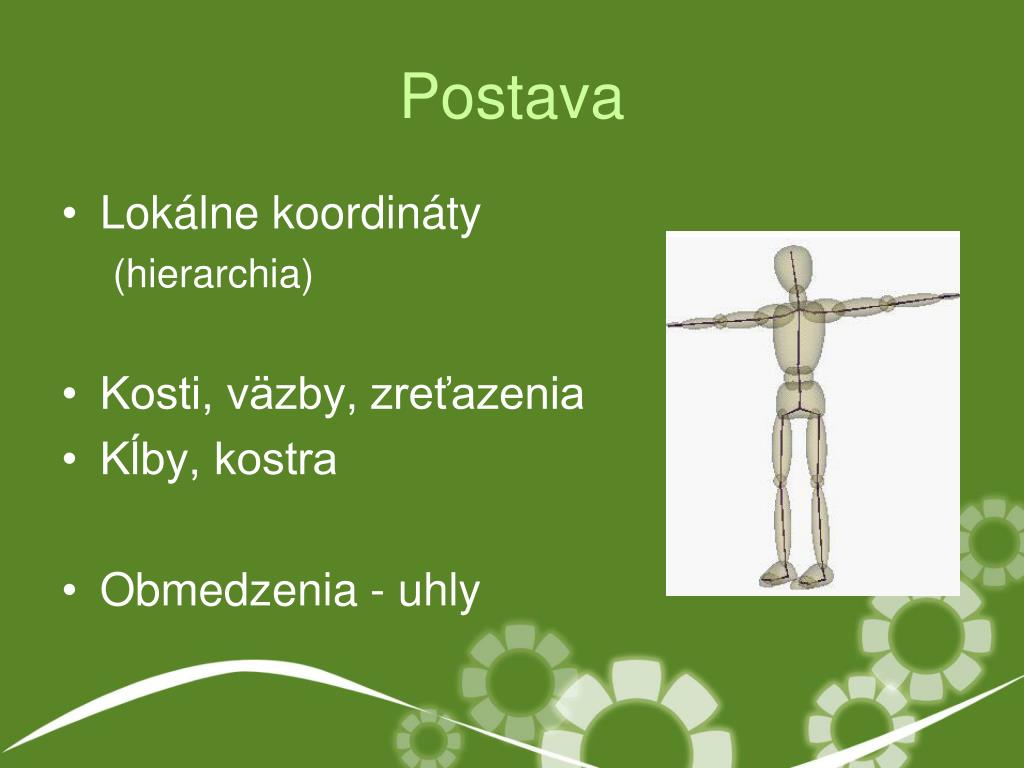 Postava

• Lokálne koordináty
(hierarchia)

• Kosti, väzby, zreťazenia
• Kĺby, kostra

• Obmedzenia - uhly